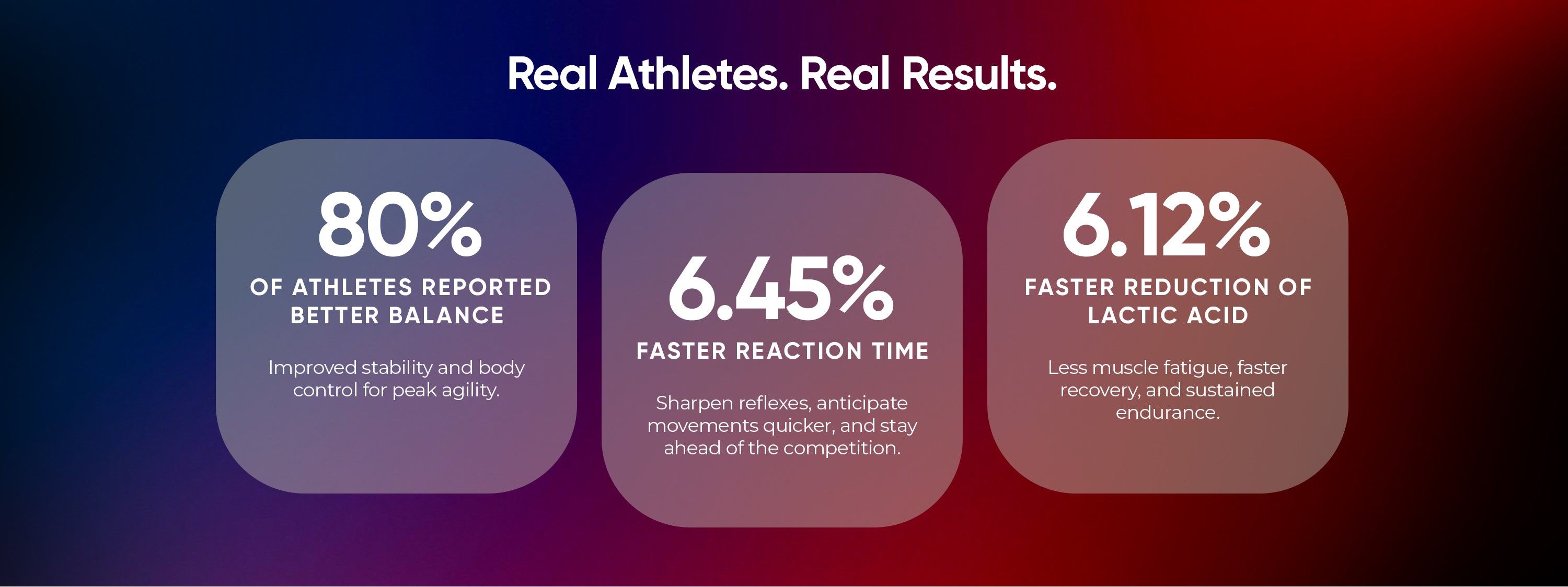 Real Athletes. Real Results.

80%

OF ATHLETES REPORTED BETTER BALANCE

Improved stability and body control for peak agility.

6.45%

FASTER REACTION TIME

Sharpen reflexes, anticipate movements quicker, and stay ahead of the competition.

6.12%

FASTER REDUCTION OF LACTIC ACID

Less muscle fatigue, faster recovery, and sustained endurance.